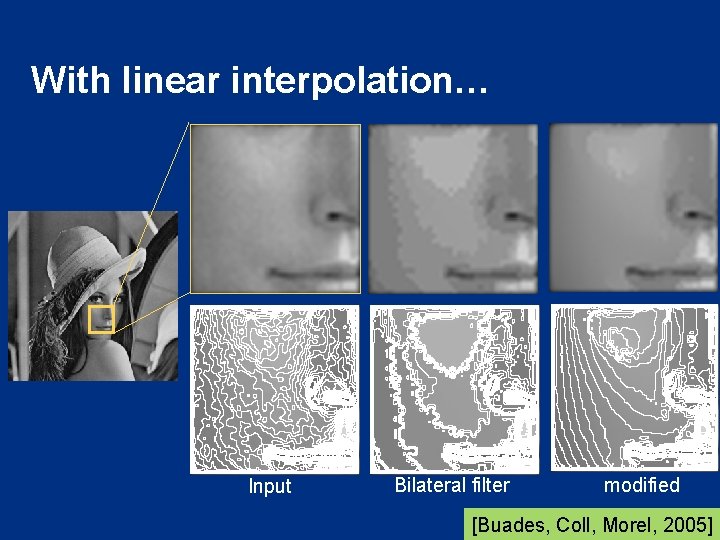 With linear interpolation…

Input

Bilateral filter

modified

[Buades, Coll, Morel, 2005]